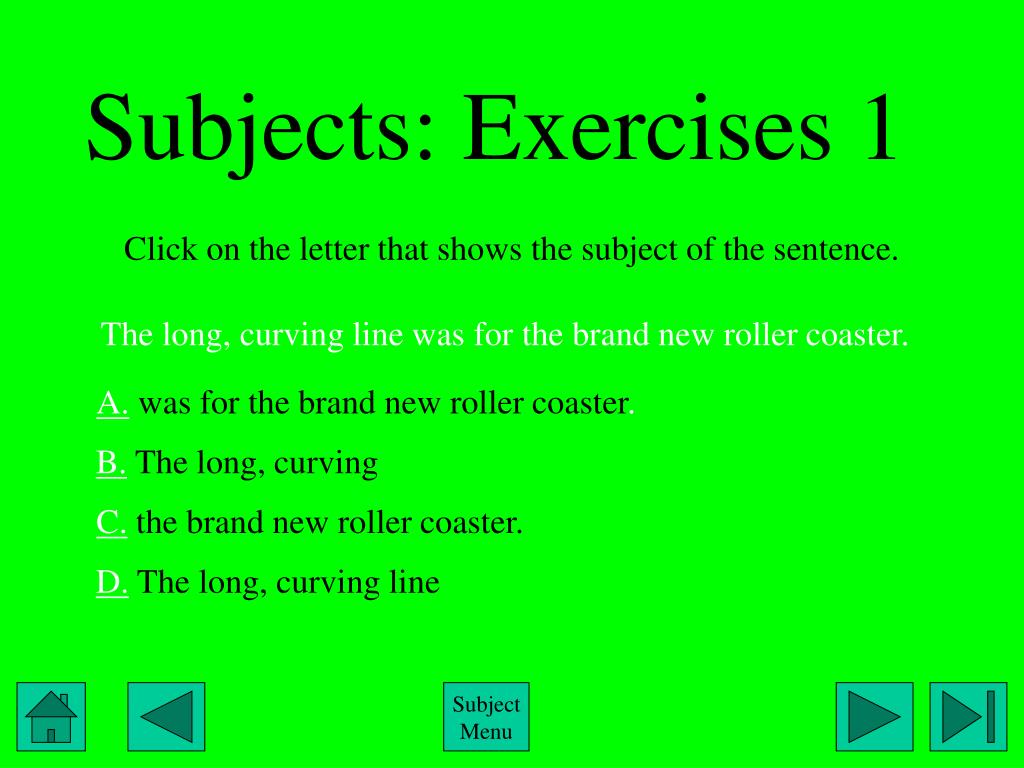 Subjects: Exercises 1

Click on the letter that shows the subject of the sentence.

The long, curving line was for the brand new roller coaster.

A. was for the brand new roller coaster.

B. The long, curving

C. the brand new roller coaster.

D. The long, curving line

Subject Menu